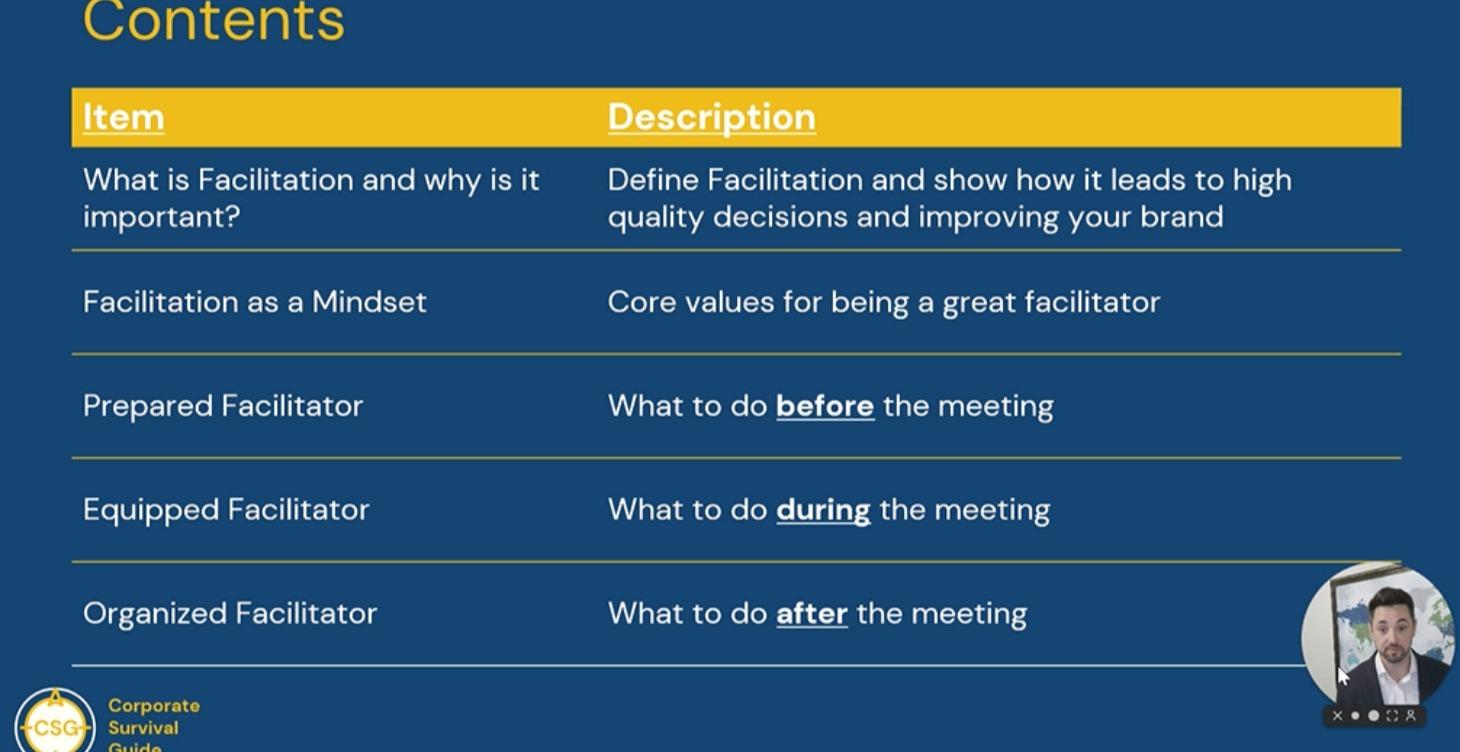 Contents

| Item | Description |
|---|---|
| What is Facilitation and why is it important? | Define Facilitation and show how it leads to high quality decisions and improving your brand |
| Facilitation as a Mindset | Core values for being a great facilitator |
| Prepared Facilitator | What to do before the meeting |
| Equipped Facilitator | What to do during the meeting |
| Organized Facilitator | What to do after the meeting |

CSG
Corporate Survival Guide